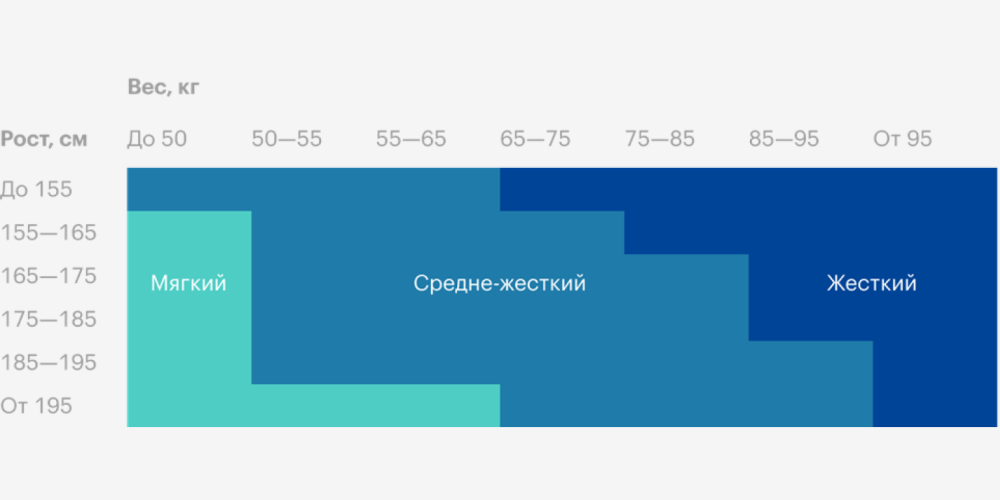 Вес, кг

Рост, см До 50 50—55 55—65 65—75 75—85 85—95 От 95

До 155
155—165
165—175
175—185
185—195
От 195

Мягкий
Средне-жесткий
Жесткий